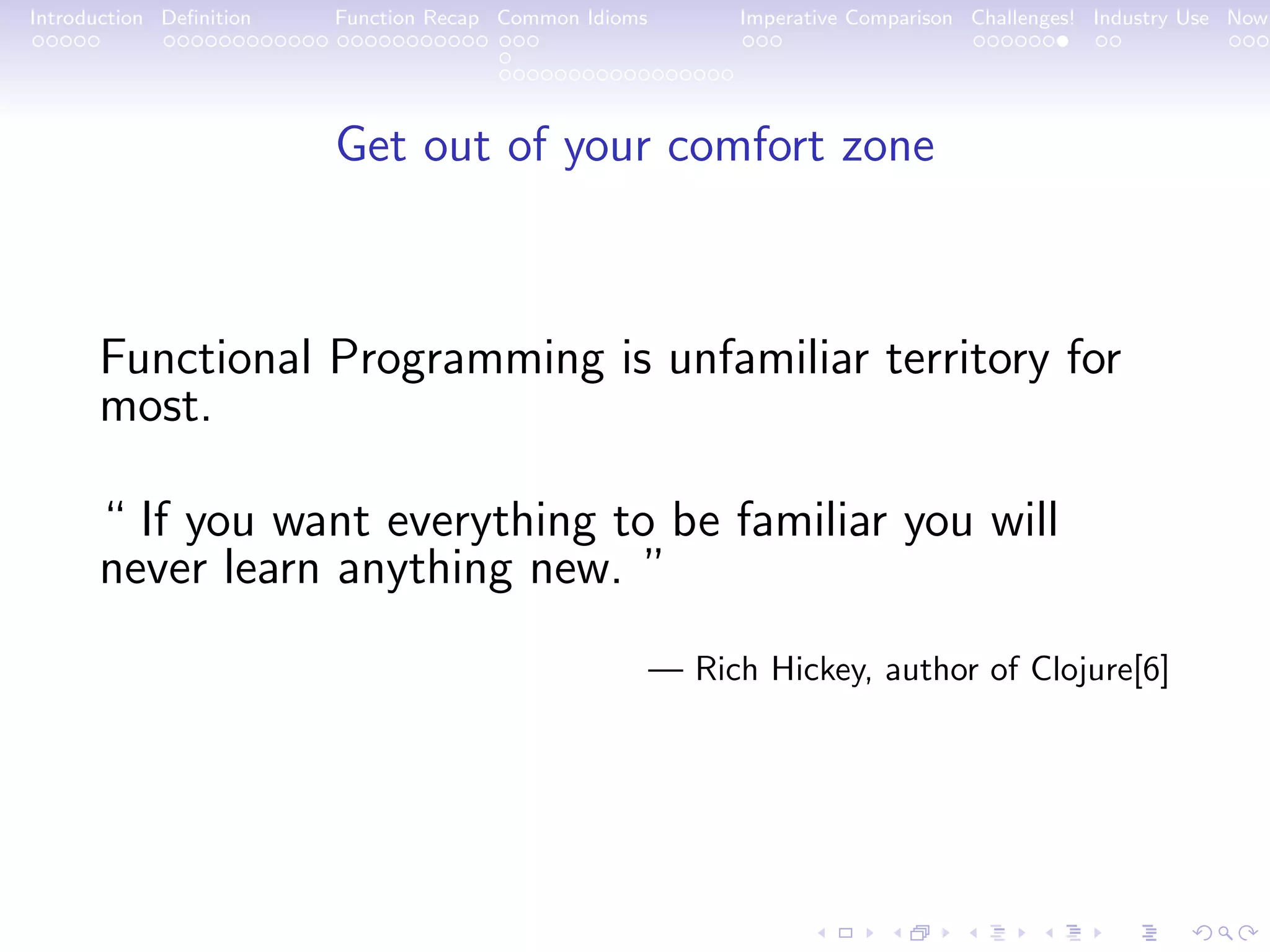 Introduction Definition Function Recap Common Idioms Imperative Comparison Challenges! Industry Use Now

Get out of your comfort zone

Functional Programming is unfamiliar territory for most.

“ If you want everything to be familiar you will never learn anything new. ”

— Rich Hickey, author of Clojure[6]